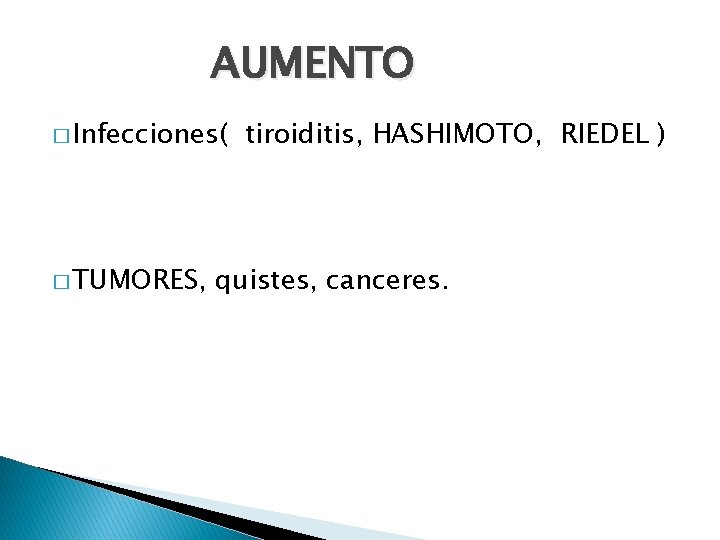 AUMENTO

□ Infecciones( tiroiditis, HASHIMOTO, RIEDEL )

□ TUMORES, quistes, canceres.